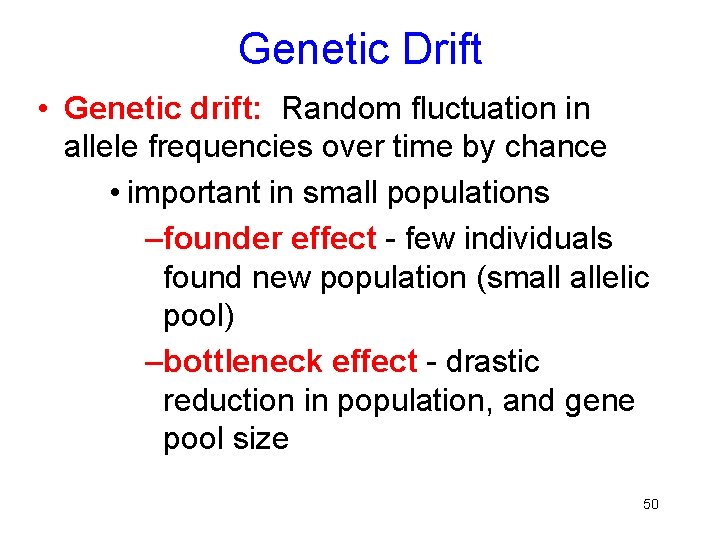 Genetic Drift

• Genetic drift: Random fluctuation in allele frequencies over time by chance

• important in small populations

–founder effect - few individuals found new population (small allelic pool)

–bottleneck effect - drastic reduction in population, and gene pool size

50